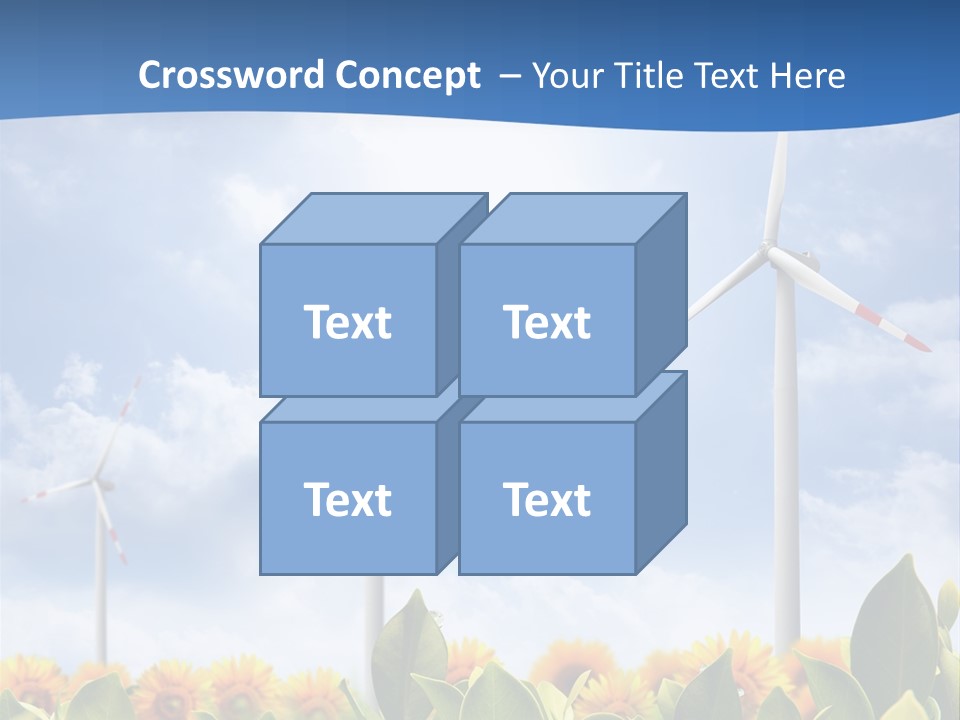 Crossword Concept – Your Title Text Here

Text

Text

Text

Text